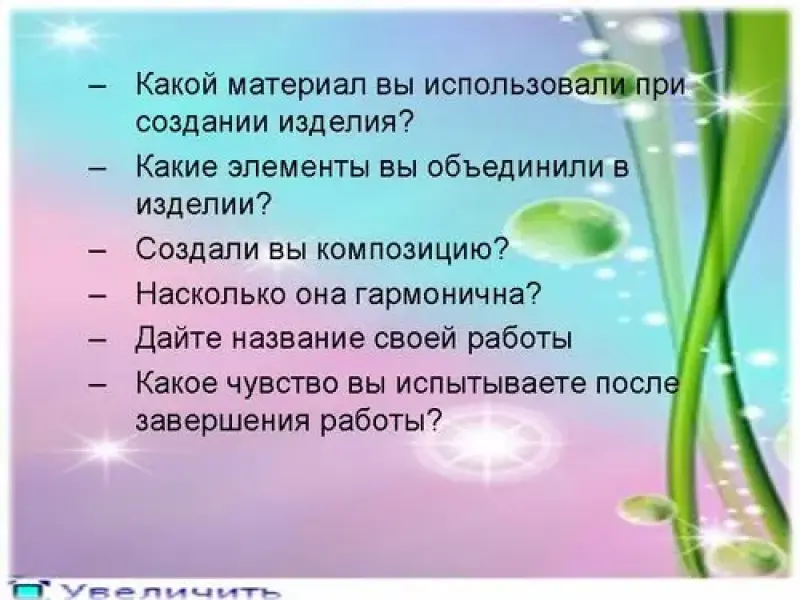 – Какой материал вы использовали при создании изделия?
– Какие элементы вы объединили в изделии?
– Создали вы композицию?
– Насколько она гармонична?
– Дайте название своей работы
– Какое чувство вы испытываете после завершения работы?

Увеличить